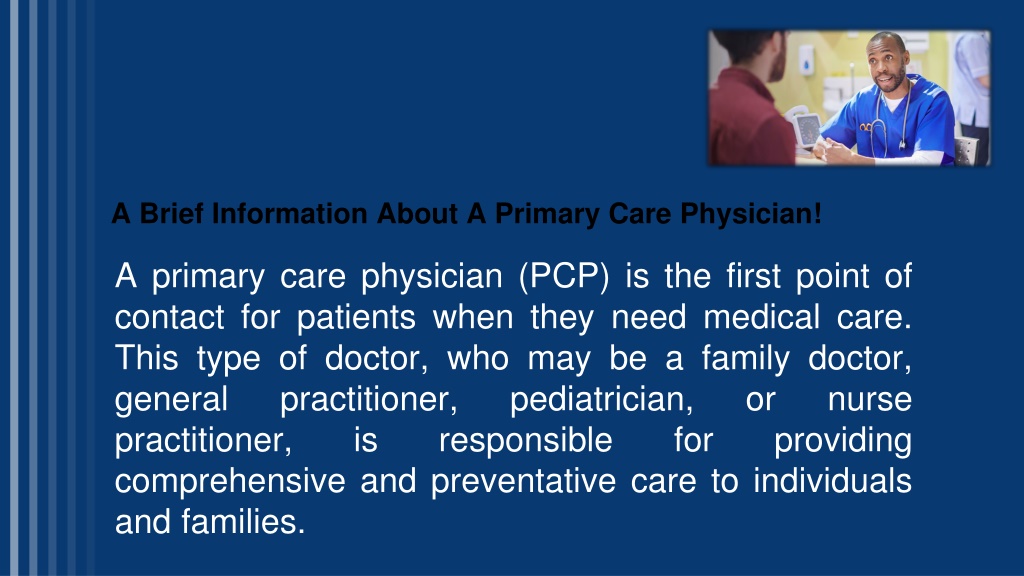 A Brief Information About A Primary Care Physician!

A primary care physician (PCP) is the first point of contact for patients when they need medical care. This type of doctor, who may be a family doctor, general practitioner, pediatrician, or nurse practitioner, is responsible for providing comprehensive and preventative care to individuals and families.